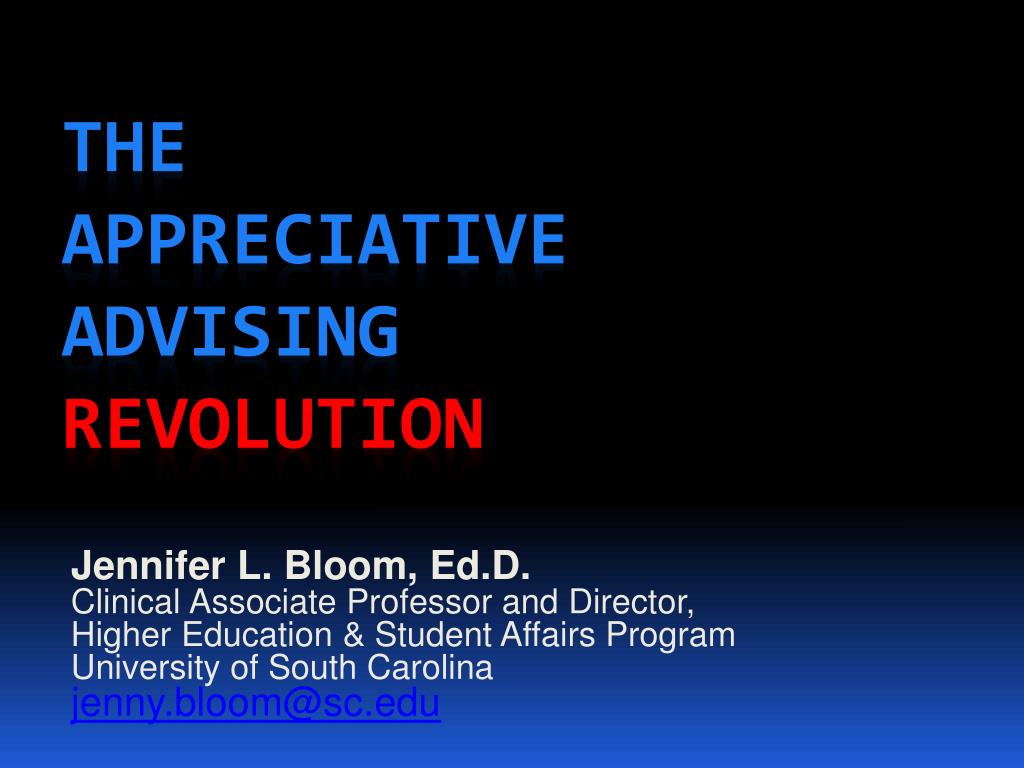 THE APPRECIATIVE ADVISING REVOLUTION

Jennifer L. Bloom, Ed.D.
Clinical Associate Professor and Director,
Higher Education & Student Affairs Program
University of South Carolina
jenny.bloom@sc.edu